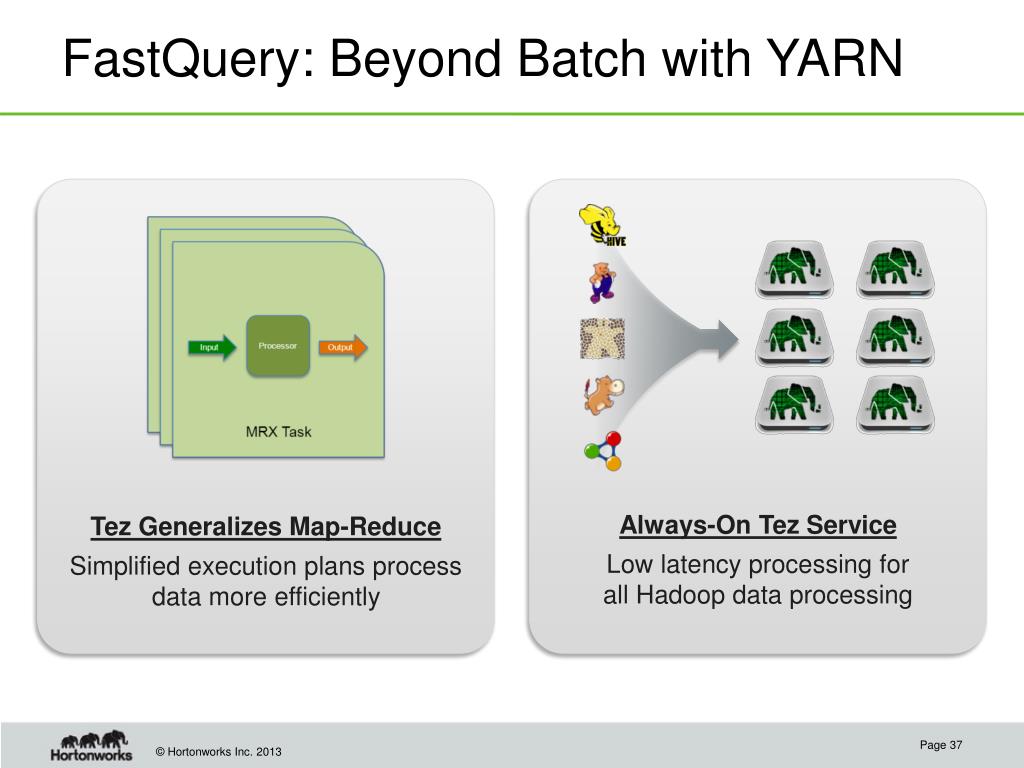 FastQuery: Beyond Batch with YARN

Input

Processor

Output

MRX Task

Tez Generalizes Map-Reduce

Simplified execution plans process data more efficiently

HIVE

Always-On Tez Service

Low latency processing for all Hadoop data processing

Hortonworks

© Hortonworks Inc. 2013

Page 37